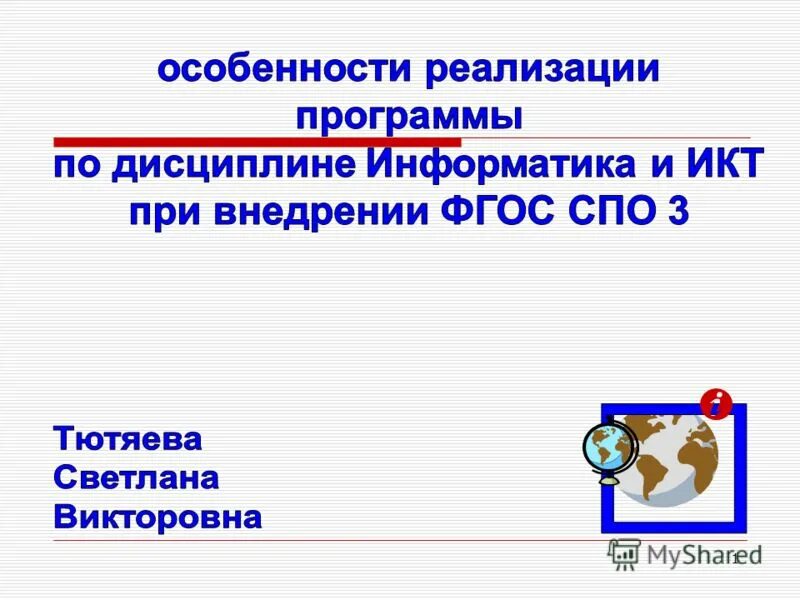 особенности реализации программы по дисциплине Информатика и ИКТ при внедрении ФГОС СПО 3

Тютяева Светлана Викторовна

i

MyShared

1